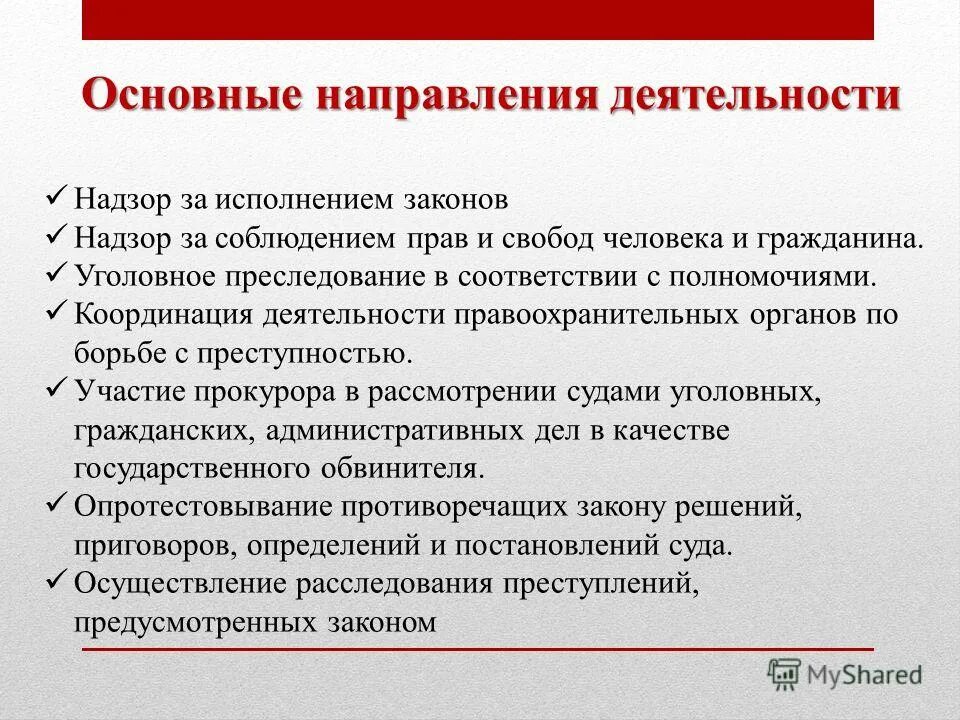 Основные направления деятельности

✓ Надзор за исполнением законов
✓ Надзор за соблюдением прав и свобод человека и гражданина.
✓ Уголовное преследование в соответствии с полномочиями.
✓ Координация деятельности правоохранительных органов по борьбе с преступностью.
✓ Участие прокурора в рассмотрении судами уголовных, гражданских, административных дел в качестве государственного обвинителя.
✓ Опротестовывание противоречащих закону решений, приговоров, определений и постановлений суда.
✓ Осуществление расследования преступлений, предусмотренных законом

MyShared